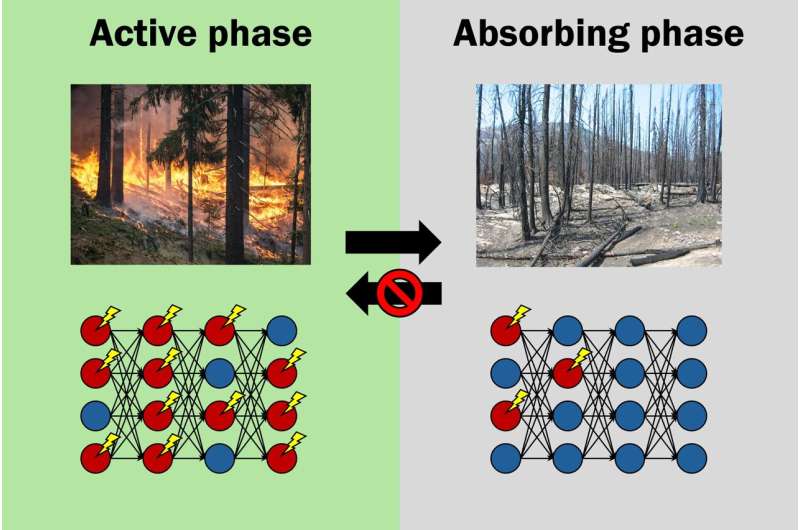 Active phase

Absorbing phase